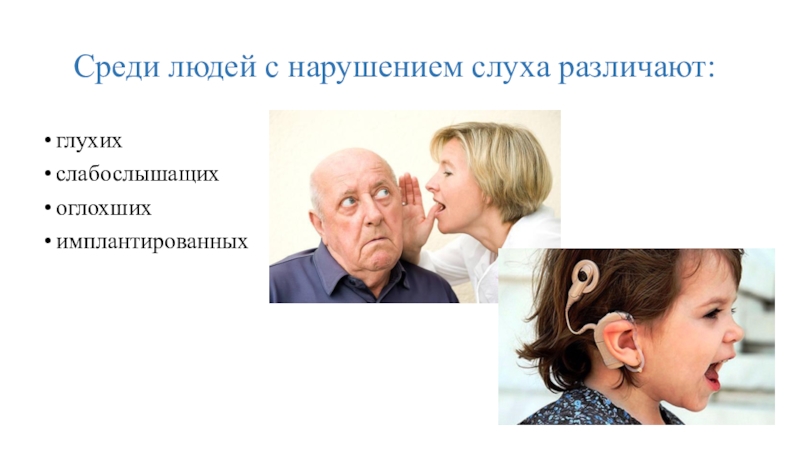 Среди людей с нарушением слуха различают:

• глухих
• слабослышащих
• оглохших
• имплантированных